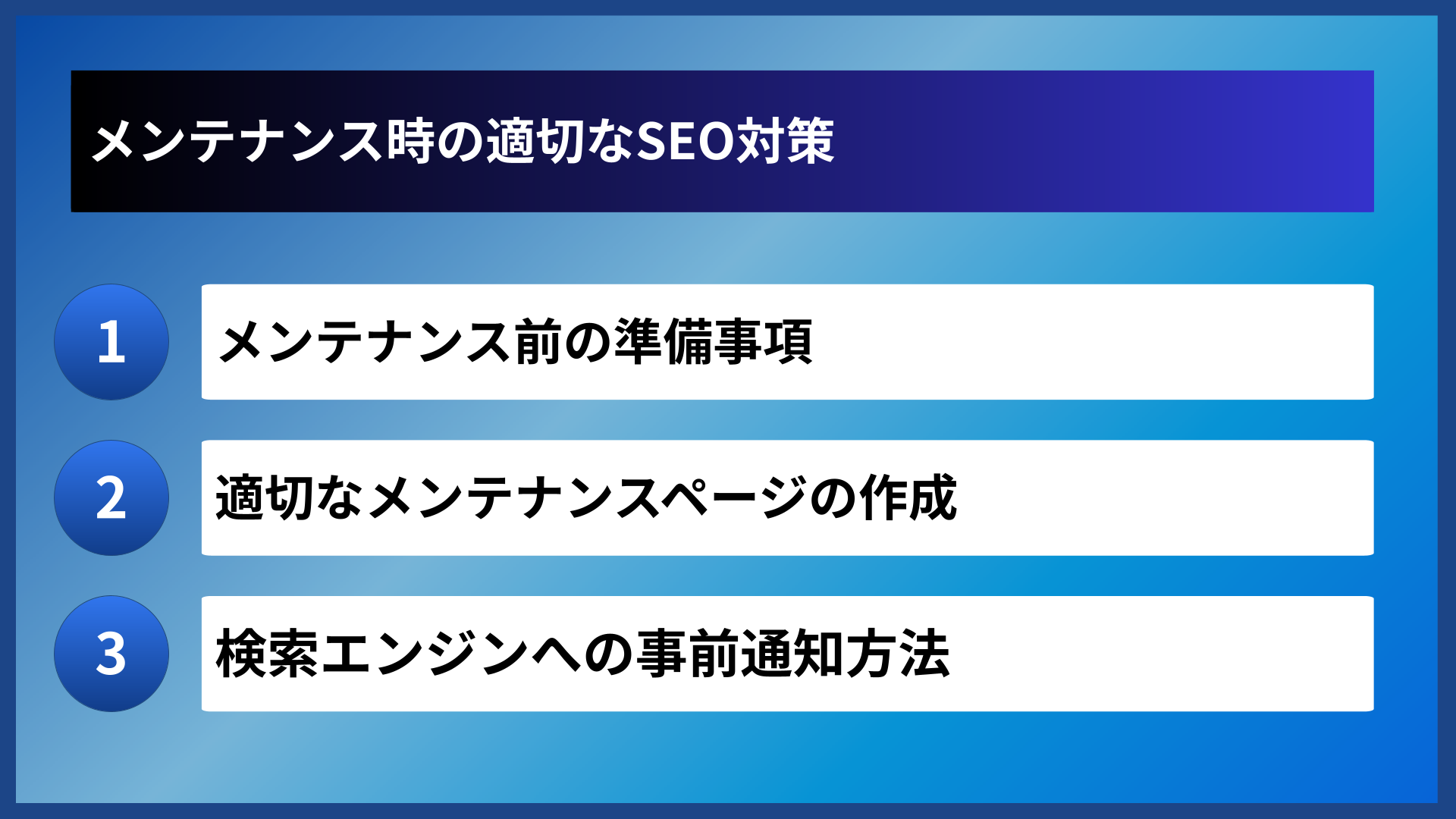 メンテナンス時の適切なSEO対策

1
メンテナンス前の準備事項

2
適切なメンテナンスページの作成

3
検索エンジンへの事前通知方法